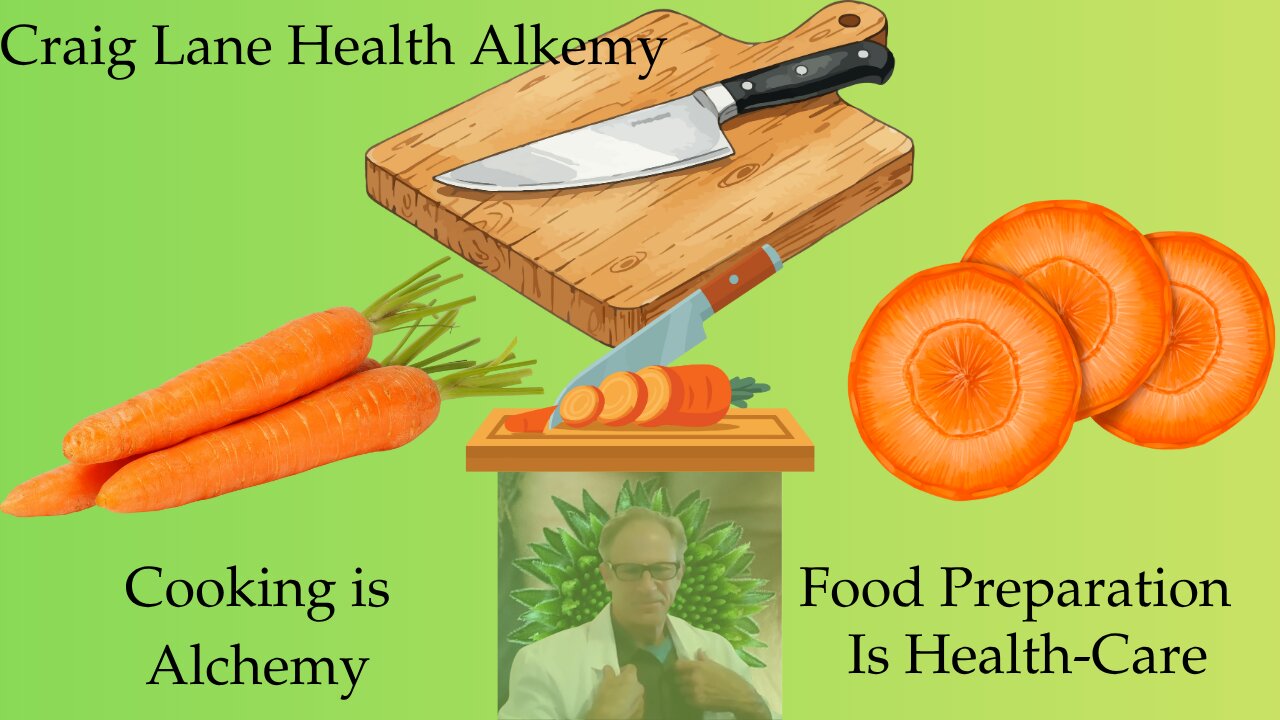 Craig Lane Health Alkemy

Cooking is Alchemy

Food Preparation Is Health-Care